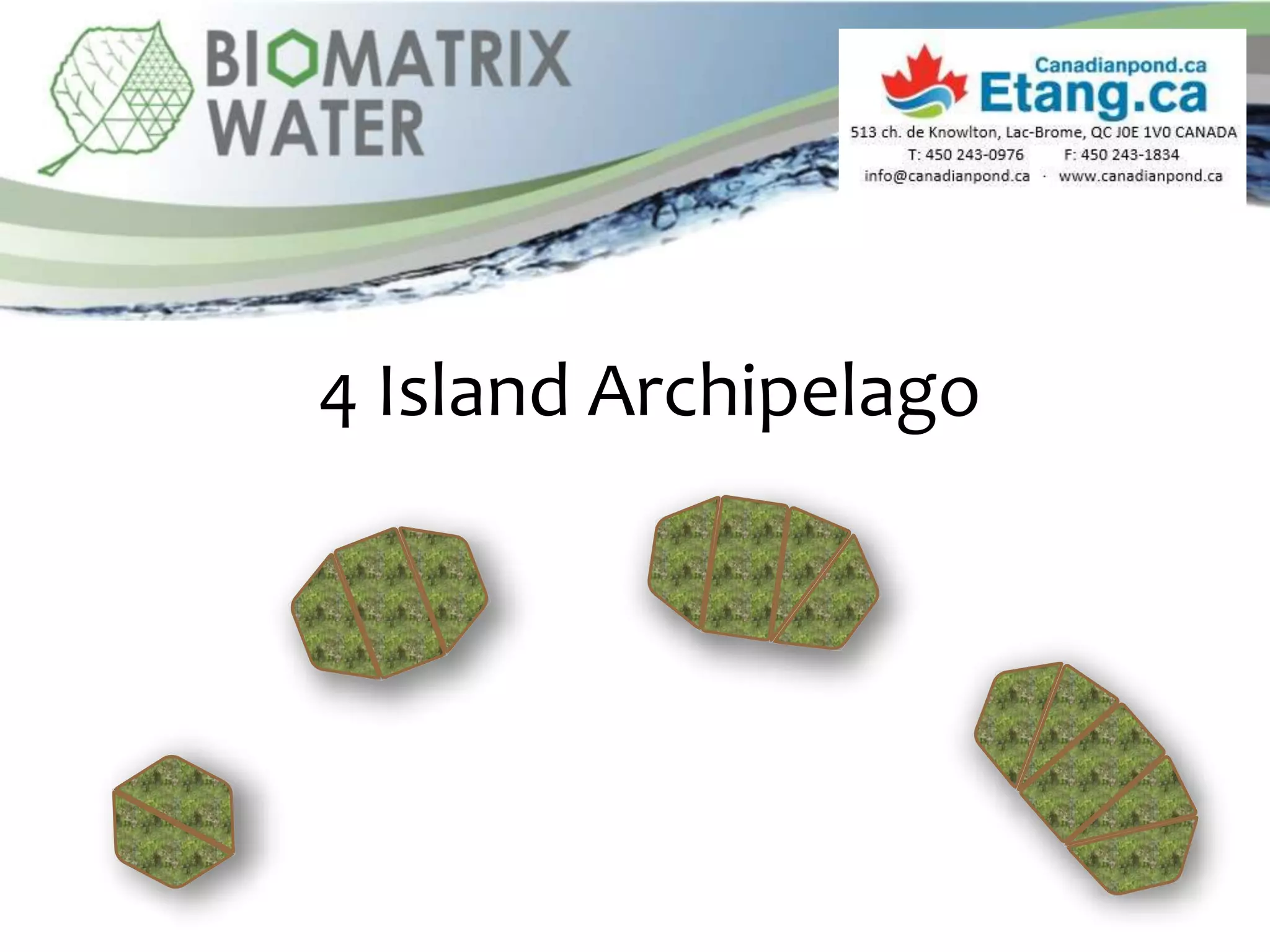 BIOMATRIX WATER

Canadianpond.ca
Etang.ca
513 ch. de Knowlton, Lac-Brome, QC J0E 1V0 CANADA
T: 450 243-0976 F: 450 243-1834
info@canadianpond.ca · www.canadianpond.ca

4 Island Archipelago